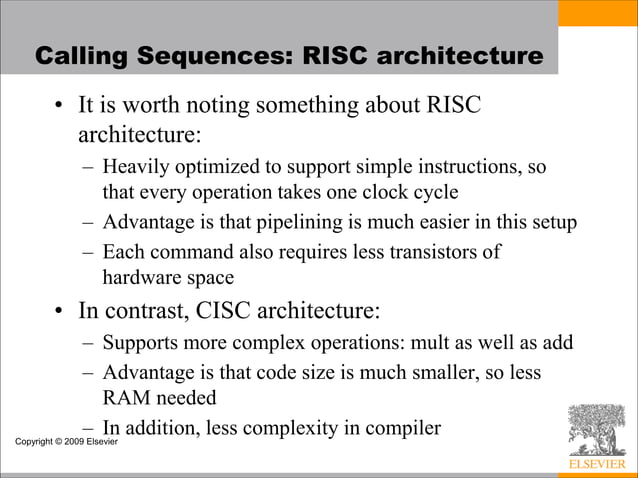 Calling Sequences: RISC architecture

• It is worth noting something about RISC architecture:
– Heavily optimized to support simple instructions, so that every operation takes one clock cycle
– Advantage is that pipelining is much easier in this setup
– Each command also requires less transistors of hardware space

• In contrast, CISC architecture:
– Supports more complex operations: mult as well as add
– Advantage is that code size is much smaller, so less RAM needed
– In addition, less complexity in compiler

Copyright © 2009 Elsevier

ELSEVIER